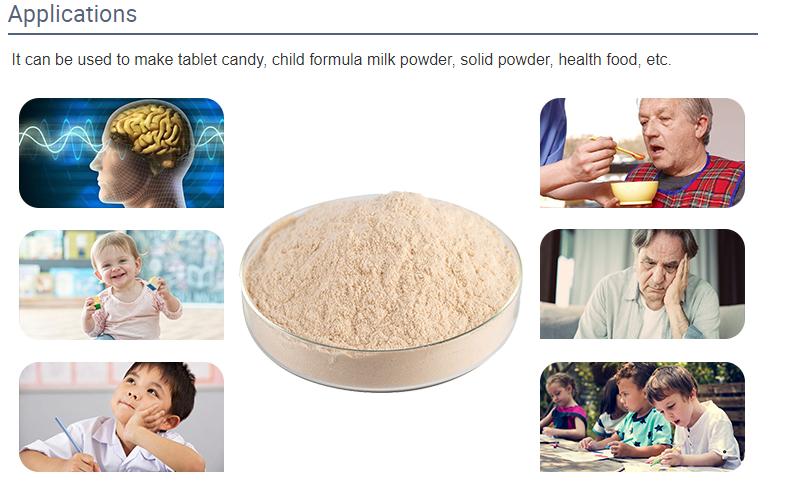 Applications

It can be used to make tablet candy, child formula milk powder, solid powder, health food, etc.